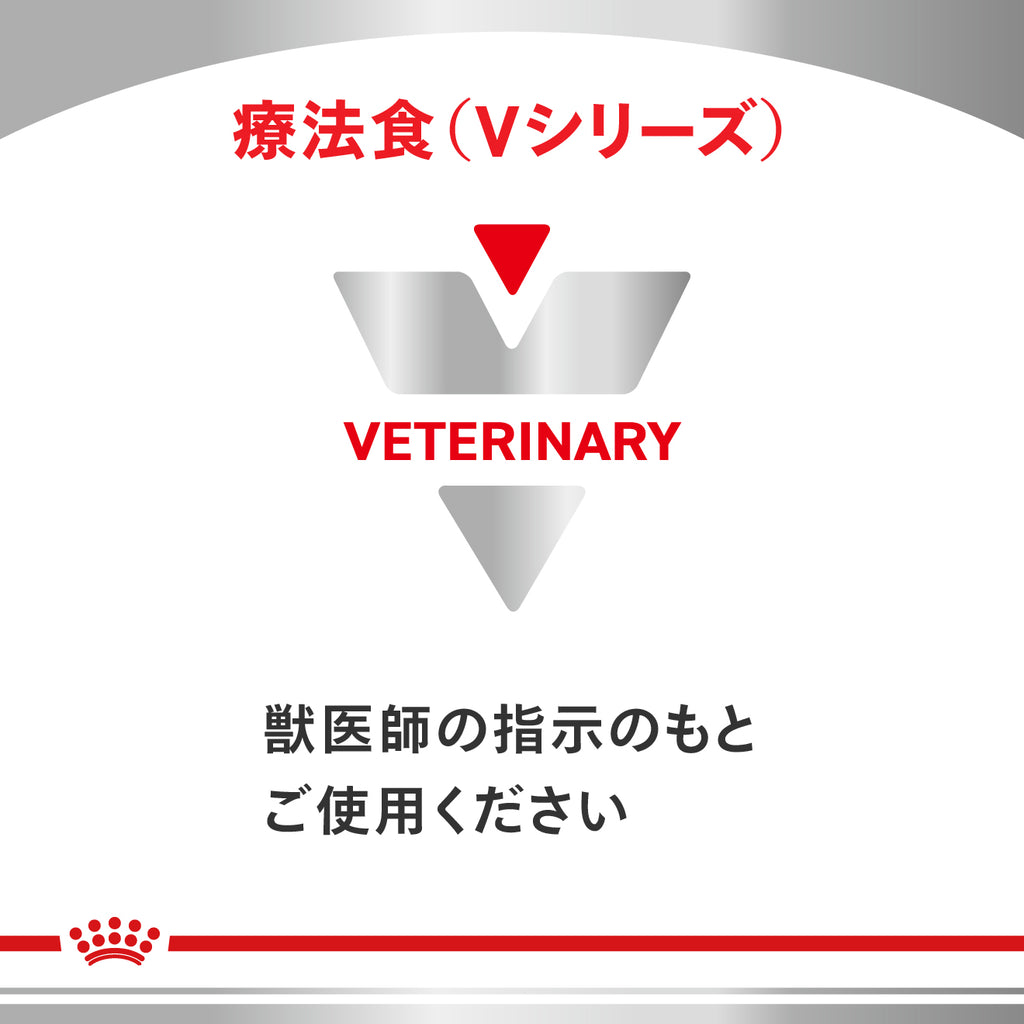 療法食（Vシリーズ）

VETERINARY

獣医師の指示のもと
ご使用ください